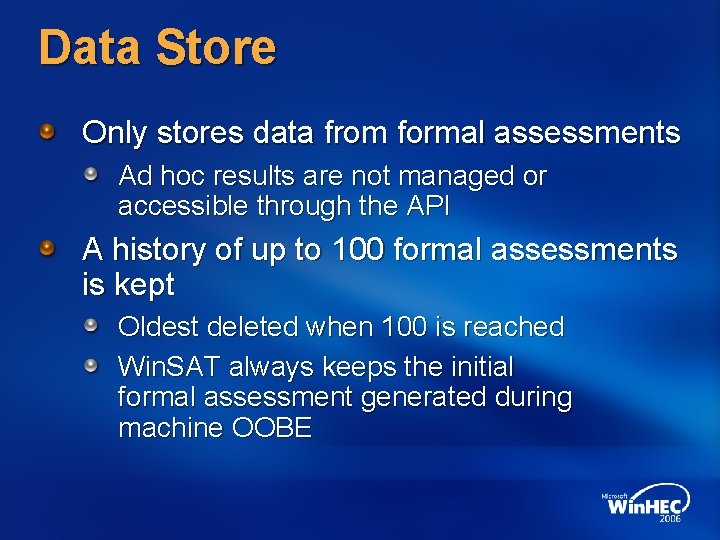 Data Store

Only stores data from formal assessments

Ad hoc results are not managed or accessible through the API

A history of up to 100 formal assessments is kept

Oldest deleted when 100 is reached

WinSAT always keeps the initial formal assessment generated during machine OOBE

Microsoft WinHEC 2006